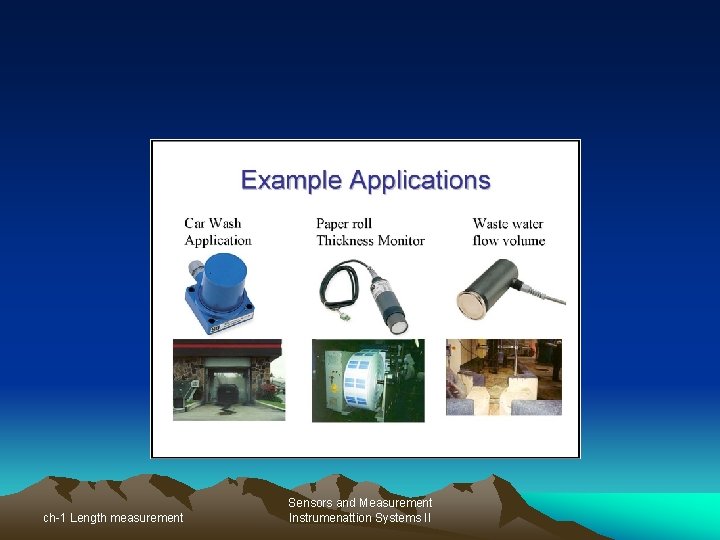 Example Applications

Car Wash Application

Paper roll Thickness Monitor

Waste water flow volume

ch-1 Length measurement

Sensors and Measurement Instrumenattion Systems II